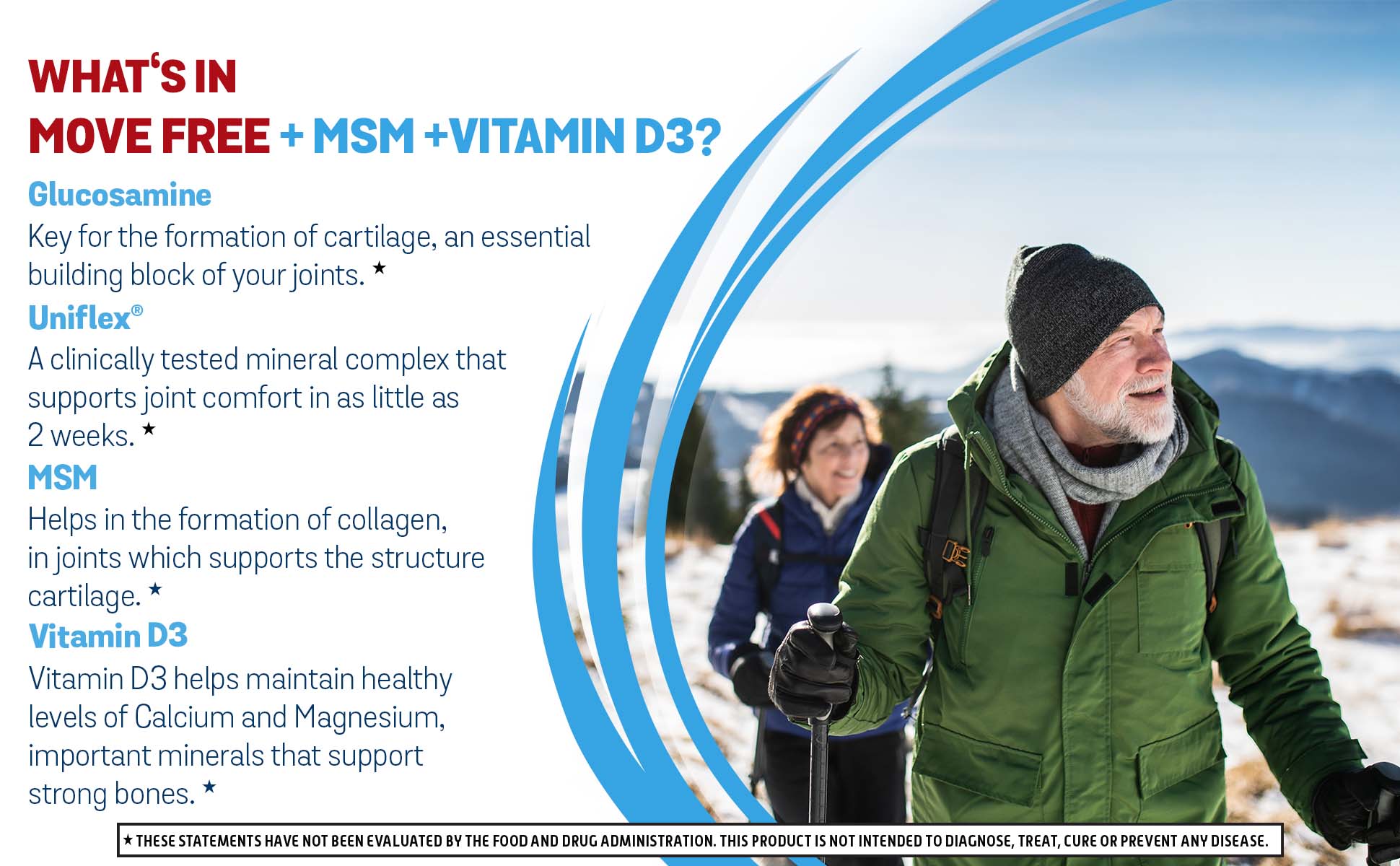 WHAT'S IN
MOVE FREE + MSM +VITAMIN D3?

Glucosamine
Key for the formation of cartilage, an essential building block of your joints. ★

Uniflex®
A clinically tested mineral complex that supports joint comfort in as little as 2 weeks. ★

MSM
Helps in the formation of collagen, in joints which supports the structure cartilage. ★

Vitamin D3
Vitamin D3 helps maintain healthy levels of Calcium and Magnesium, important minerals that support strong bones. ★

★ THESE STATEMENTS HAVE NOT BEEN EVALUATED BY THE FOOD AND DRUG ADMINISTRATION. THIS PRODUCT IS NOT INTENDED TO DIAGNOSE, TREAT, CURE OR PREVENT ANY DISEASE.